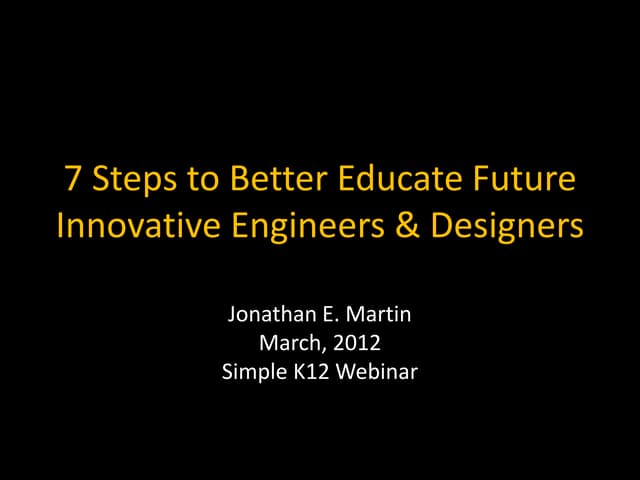 7 Steps to Better Educate Future Innovative Engineers & Designers

Jonathan E. Martin
March, 2012
Simple K12 Webinar